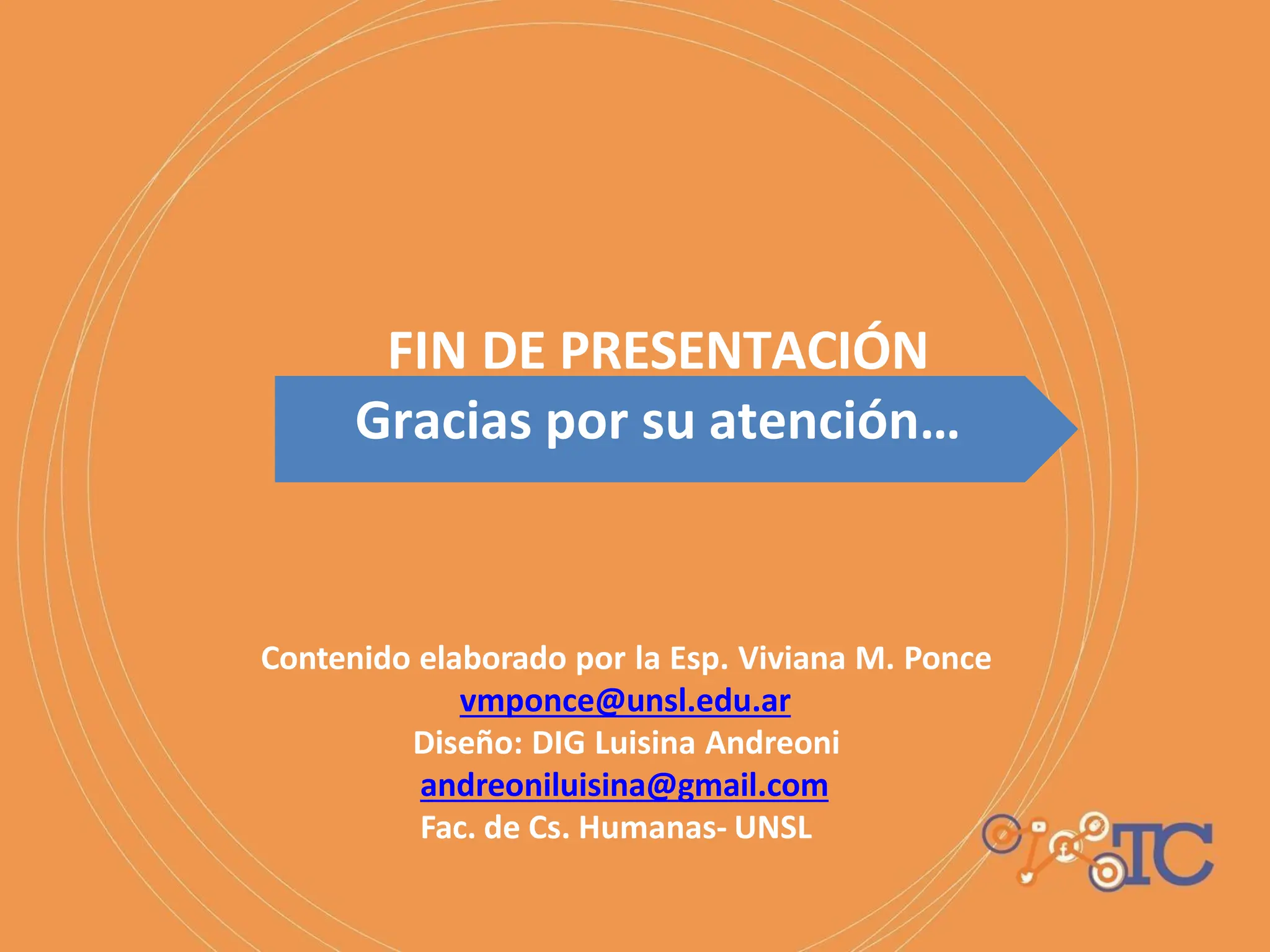 FIN DE PRESENTACIÓN

Gracias por su atención…

Contenido elaborado por la Esp. Viviana M. Ponce
vmponce@unsl.edu.ar
Diseño: DIG Luisina Andreoni
andreoniluisina@gmail.com
Fac. de Cs. Humanas- UNSL

TC